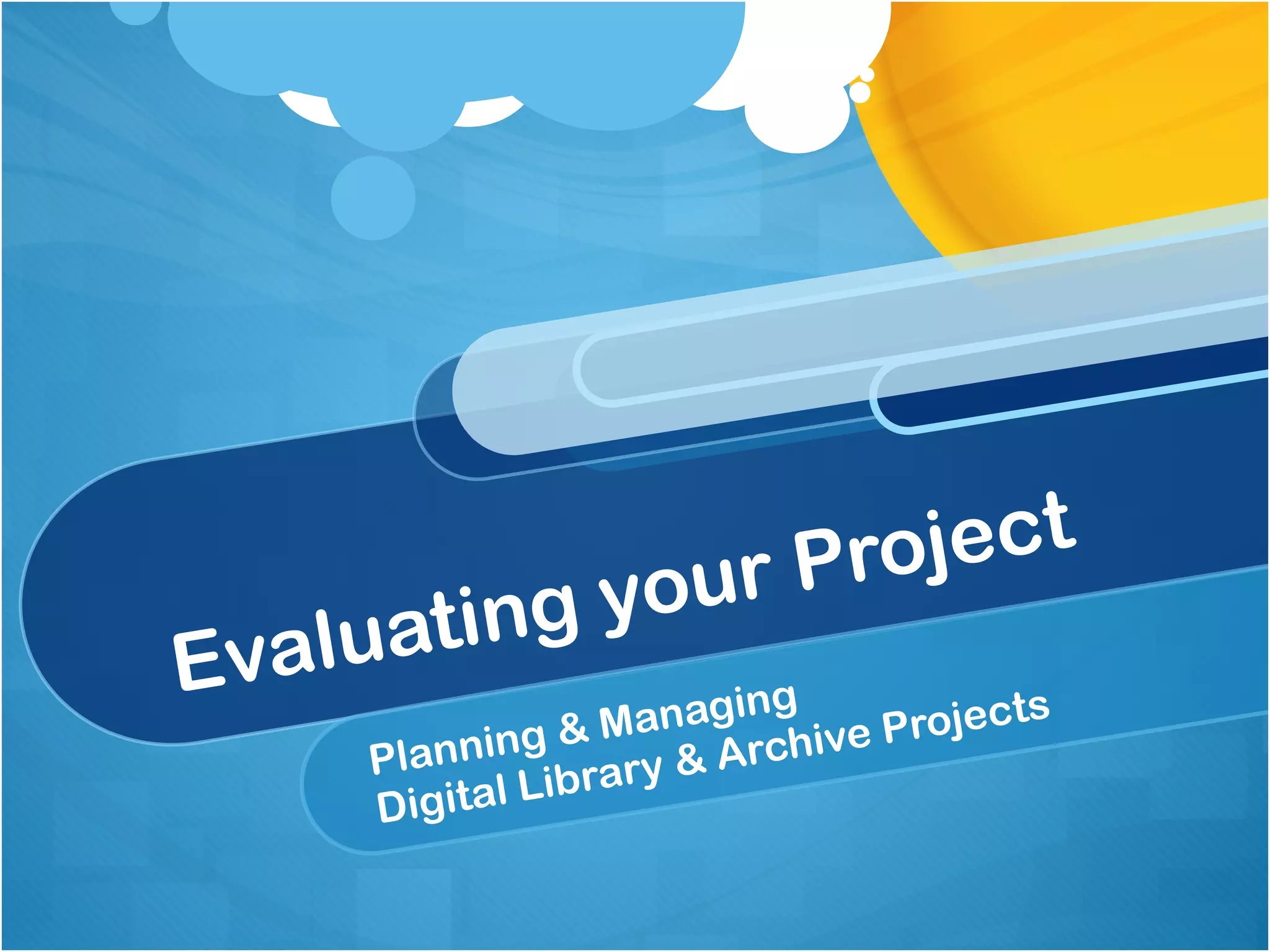 Evaluating your Project

Planning & Managing
Digital Library & Archive Projects